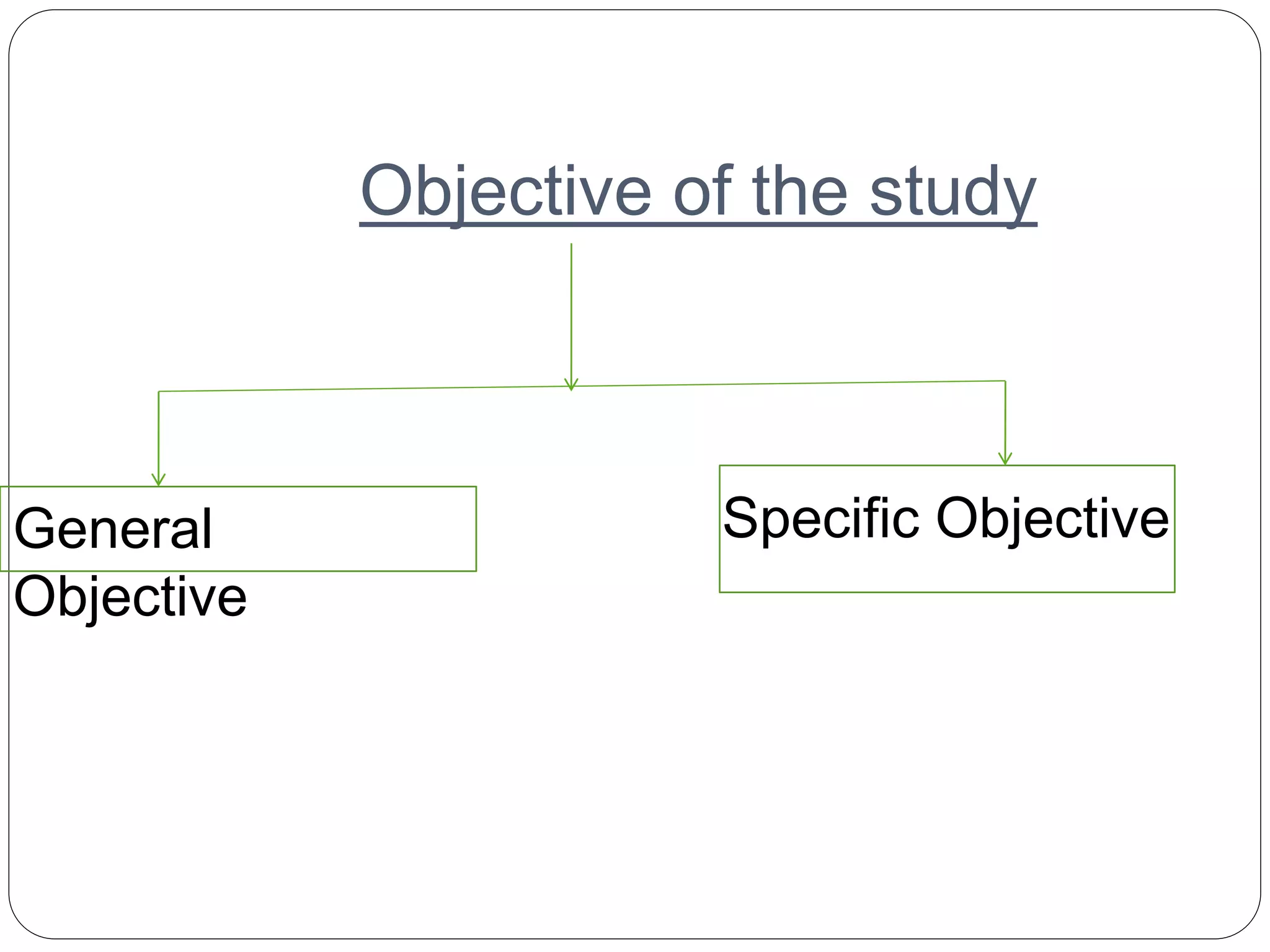 Objective of the study

General Objective

Specific Objective